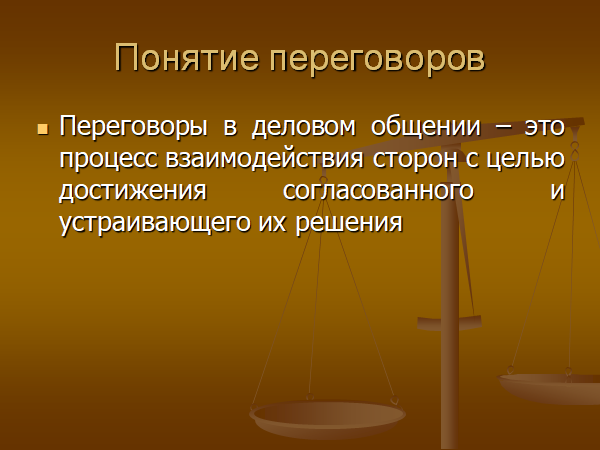 Понятие переговоров

Переговоры в деловом общении – это процесс взаимодействия сторон с целью достижения согласованного и устраивающего их решения